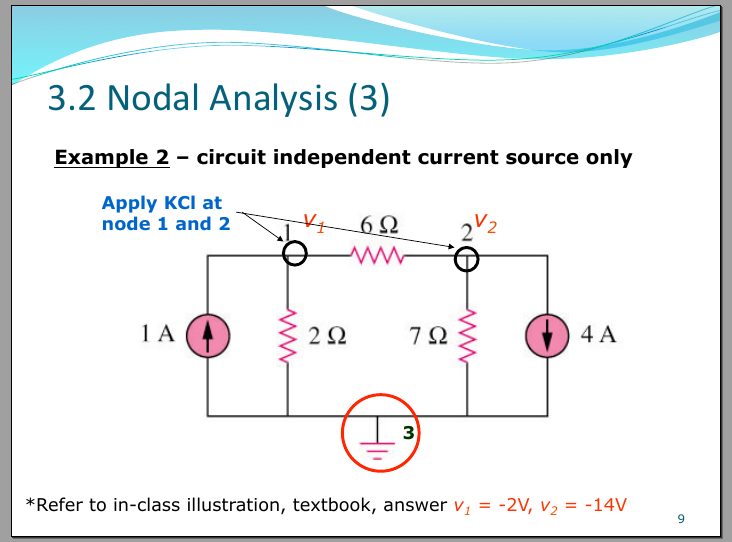 3.2 Nodal Analysis (3)

Example 2 – circuit independent current source only

Apply KCl at node 1 and 2

1 $v_1$ 6 Ω 2 $v_2$

1 A 2 Ω 7 Ω 4 A

3

*Refer to in-class illustration, textbook, answer $v_1$ = -2V, $v_2$ = -14V

9